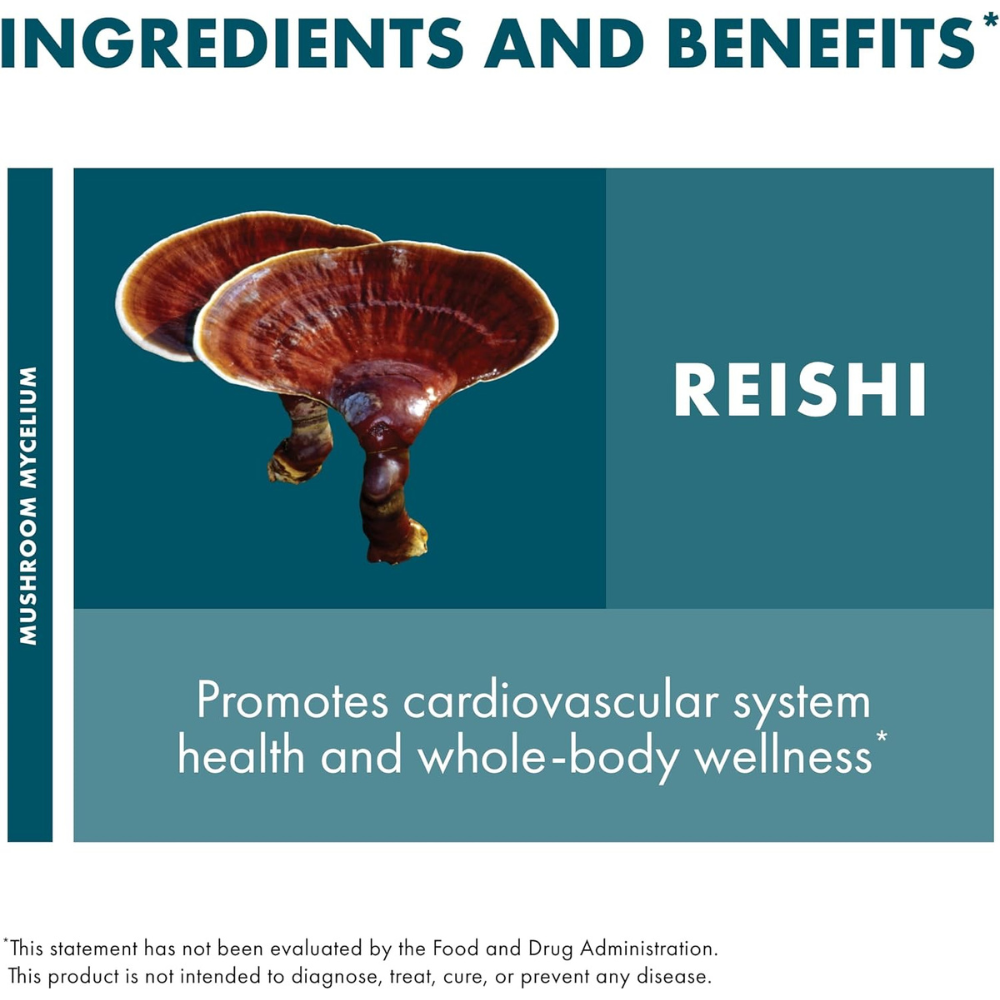 INGREDIENTS AND BENEFITS*

MUSHROOM MYCELIUM

REISHI

Promotes cardiovascular system health and whole-body wellness*

*This statement has not been evaluated by the Food and Drug Administration. This product is not intended to diagnose, treat, cure, or prevent any disease.